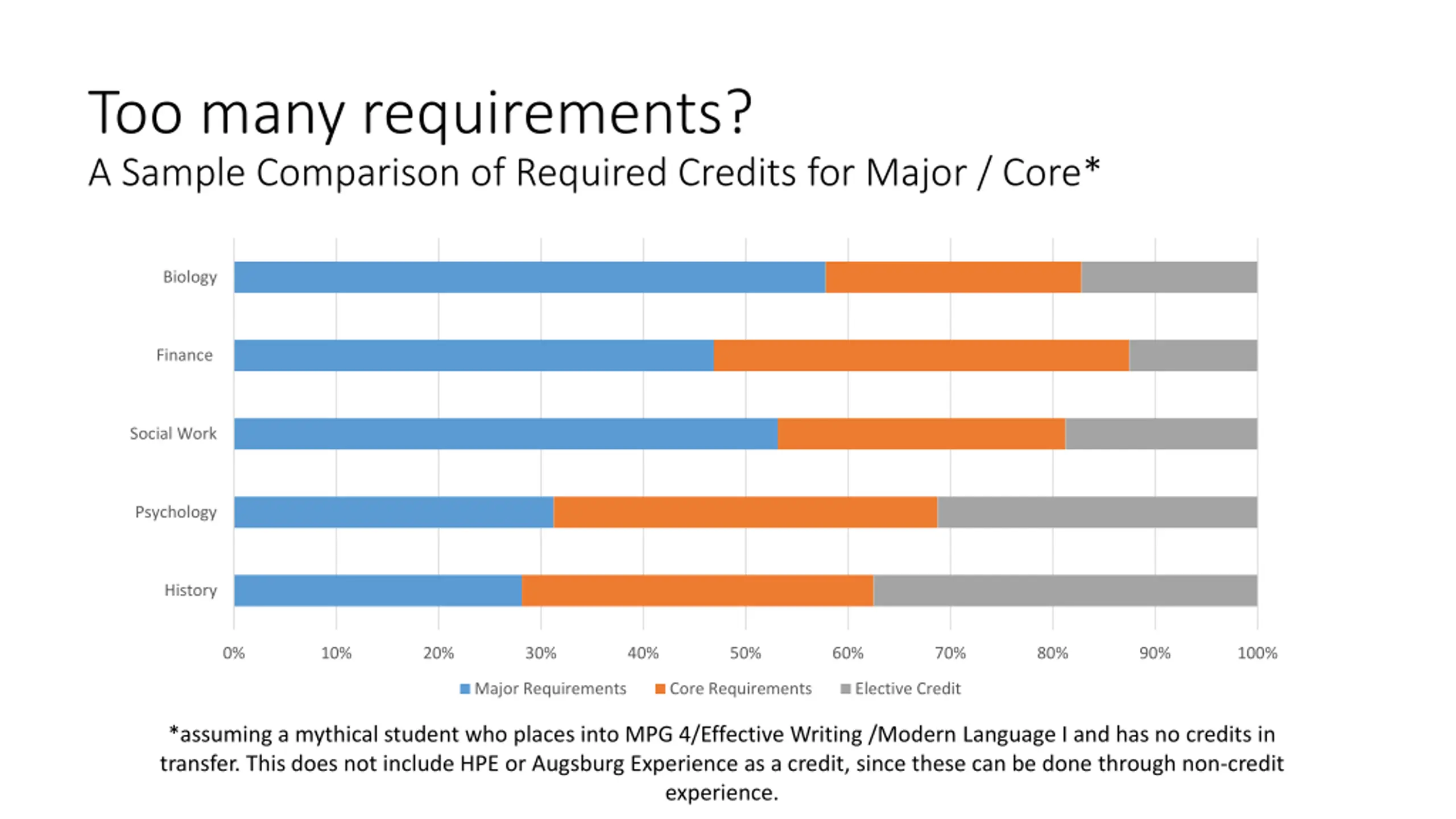 Too many requirements?

A Sample Comparison of Required Credits for Major / Core*

Biology

Finance

Social Work

Psychology

History

0% 10% 20% 30% 40% 50% 60% 70% 80% 90% 100%

Major Requirements  Core Requirements  Elective Credit

*assuming a mythical student who places into MPG 4/Effective Writing /Modern Language I and has no credits in transfer. This does not include HPE or Augsburg Experience as a credit, since these can be done through non-credit experience.